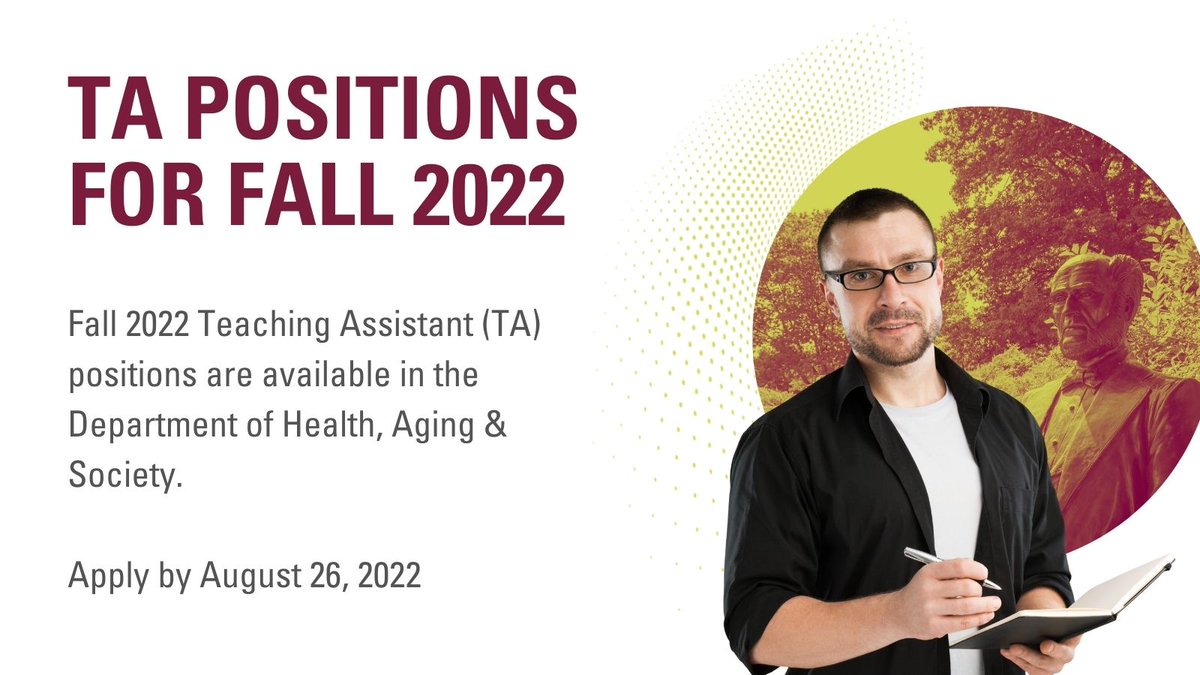 TA POSITIONS FOR FALL 2022

Fall 2022 Teaching Assistant (TA) positions are available in the Department of Health, Aging & Society.

Apply by August 26, 2022